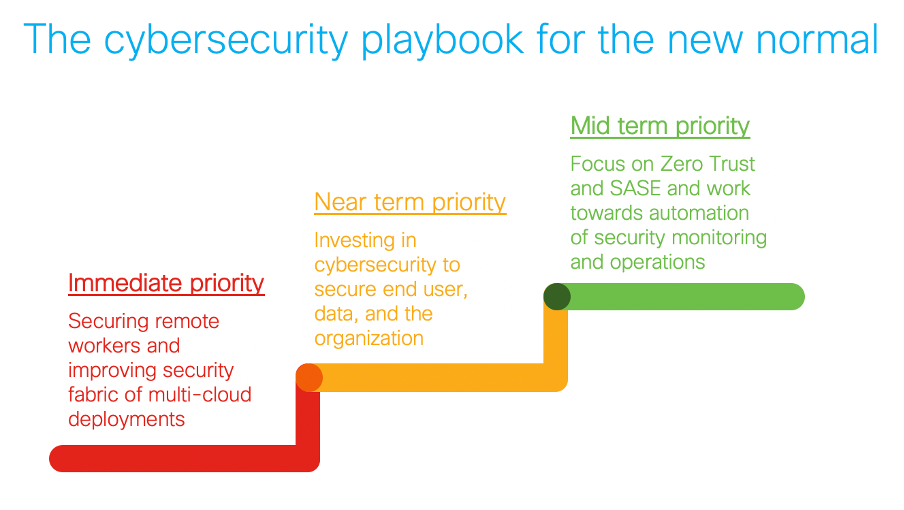 The cybersecurity playbook for the new normal

Immediate priority

Securing remote workers and improving security fabric of multi-cloud deployments

Near term priority

Investing in cybersecurity to secure end user, data, and the organization

Mid term priority

Focus on Zero Trust and SASE and work towards automation of security monitoring and operations